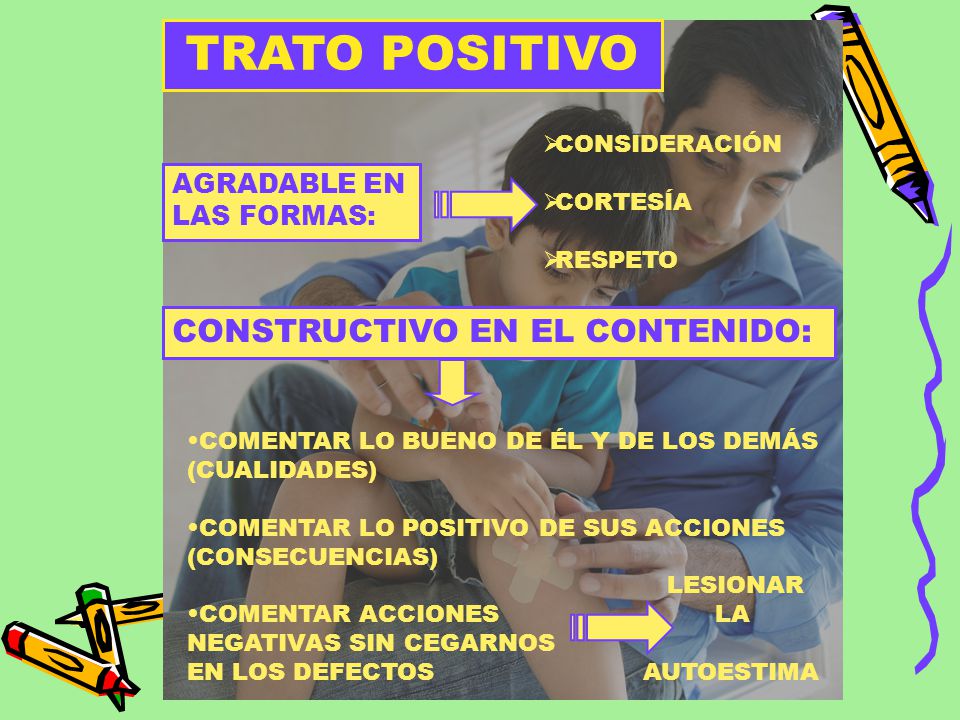 TRATO POSITIVO

AGRADABLE EN LAS FORMAS:

➢CONSIDERACIÓN

➢CORTESÍA

➢RESPETO

CONSTRUCTIVO EN EL CONTENIDO:

•COMENTAR LO BUENO DE ÉL Y DE LOS DEMÁS (CUALIDADES)

•COMENTAR LO POSITIVO DE SUS ACCIONES (CONSECUENCIAS)

•COMENTAR ACCIONES NEGATIVAS SIN CEGARNOS EN LOS DEFECTOS

LESIONAR LA AUTOESTIMA